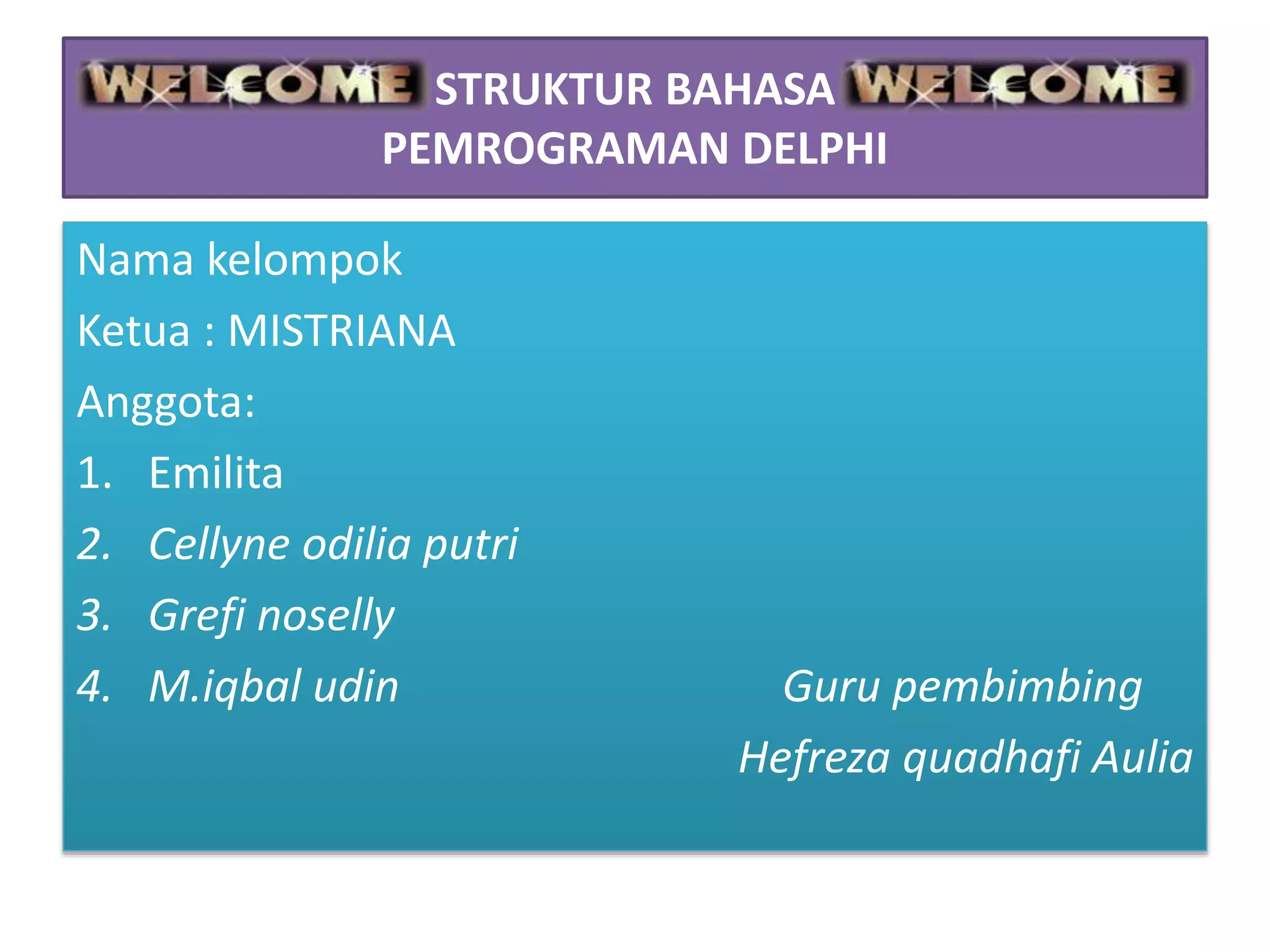 WELCOME STRUKTUR BAHASA WELCOME PEMROGRAMAN DELPHI

Nama kelompok

Ketua : MISTRIANA

Anggota:

1. Emilita
2. Cellyne odilia putri
3. Grefi noselly
4. M.iqbal udin

Guru pembimbing

Hefreza quadhafi Aulia